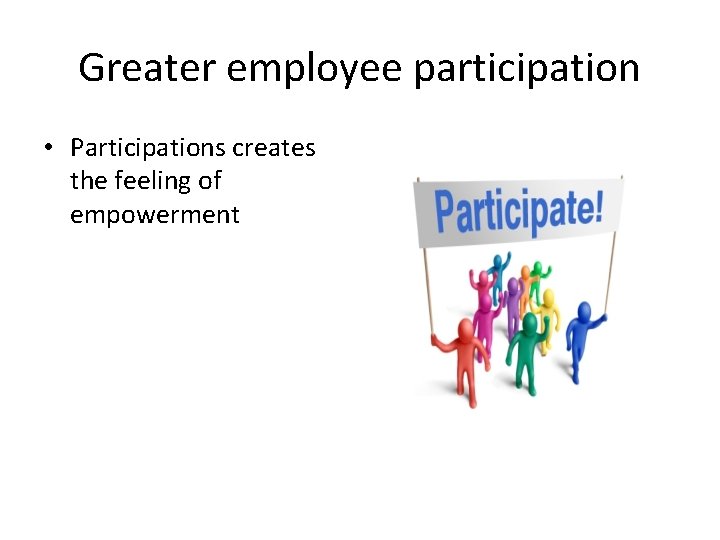 Greater employee participation

• Participations creates the feeling of empowerment

Participate!